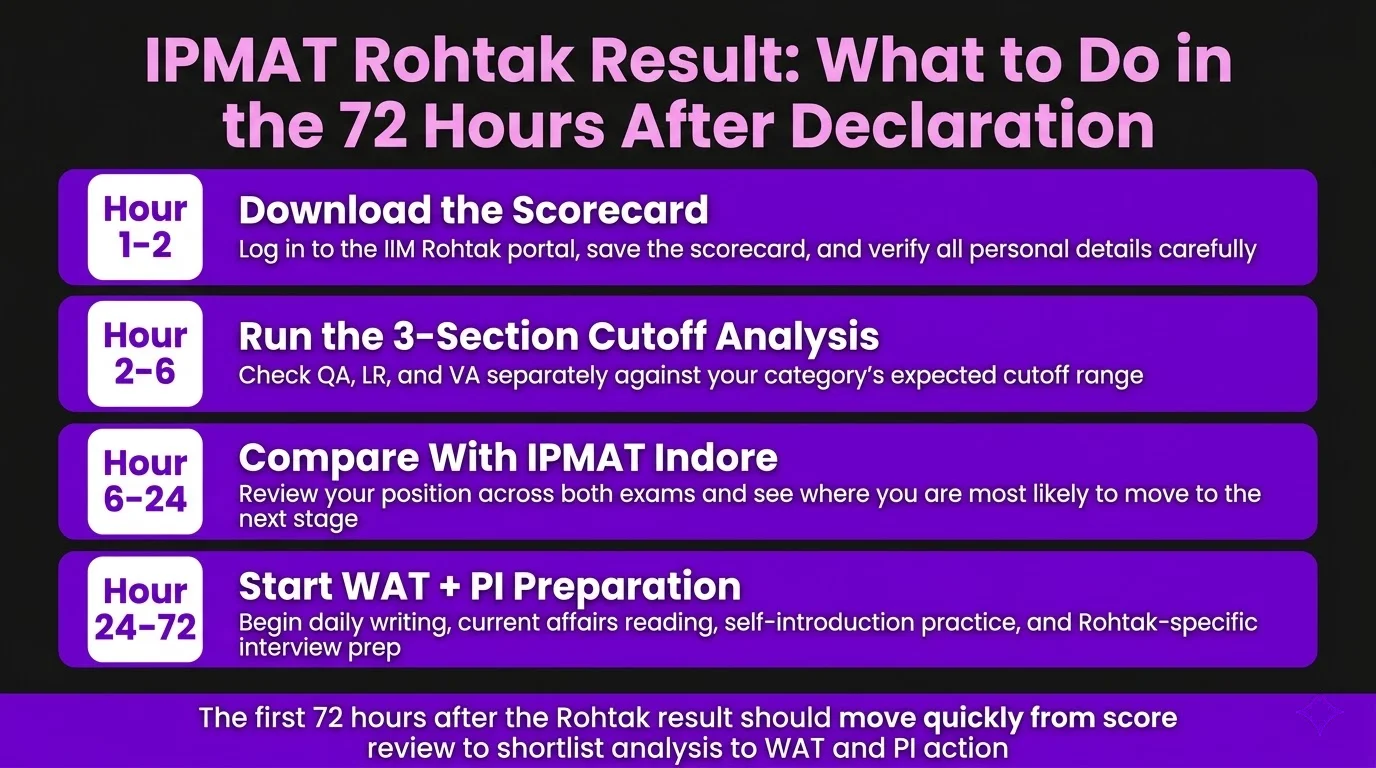 IPMAT Rohtak Result: What to Do in the 72 Hours After Declaration

Hour 1-2

Download the Scorecard

Log in to the IIM Rohtak portal, save the scorecard, and verify all personal details carefully

Hour 2-6

Run the 3-Section Cutoff Analysis

Check QA, LR, and VA separately against your category's expected cutoff range

Hour 6-24

Compare With IPMAT Indore

Review your position across both exams and see where you are most likely to move to the next stage

Hour 24-72

Start WAT + PI Preparation

Begin daily writing, current affairs reading, self-introduction practice, and Rohtak-specific interview prep

The first 72 hours after the Rohtak result should move quickly from score review to shortlist analysis to WAT and PI action